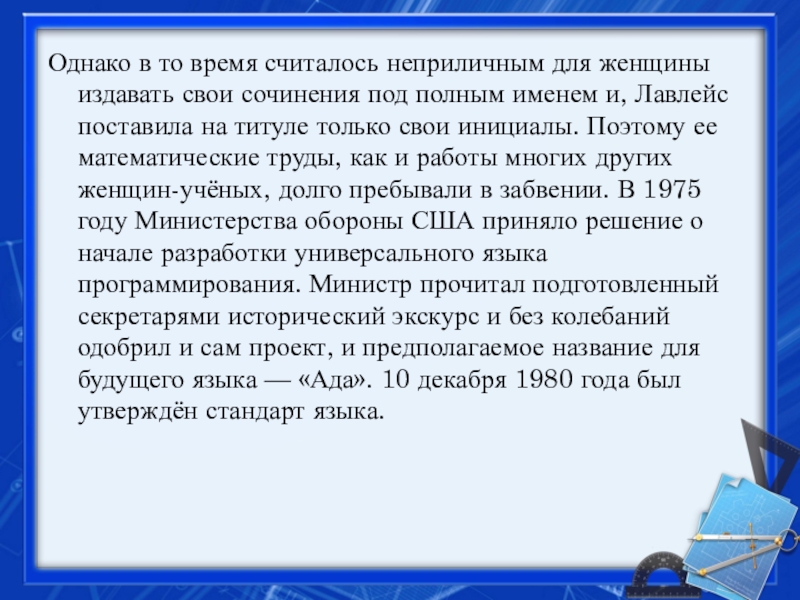 Однако в то время считалось неприличным для женщины издавать свои сочинения под полным именем и, Лавлейс поставила на титуле только свои инициалы. Поэтому ее математические труды, как и работы многих других женщин-учёных, долго пребывали в забвении. В 1975 году Министерства обороны США приняло решение о начале разработки универсального языка программирования. Министр прочитал подготовленный секретарями исторический экскурс и без колебаний одобрил и сам проект, и предполагаемое название для будущего языка — «Ада». 10 декабря 1980 года был утверждён стандарт языка.